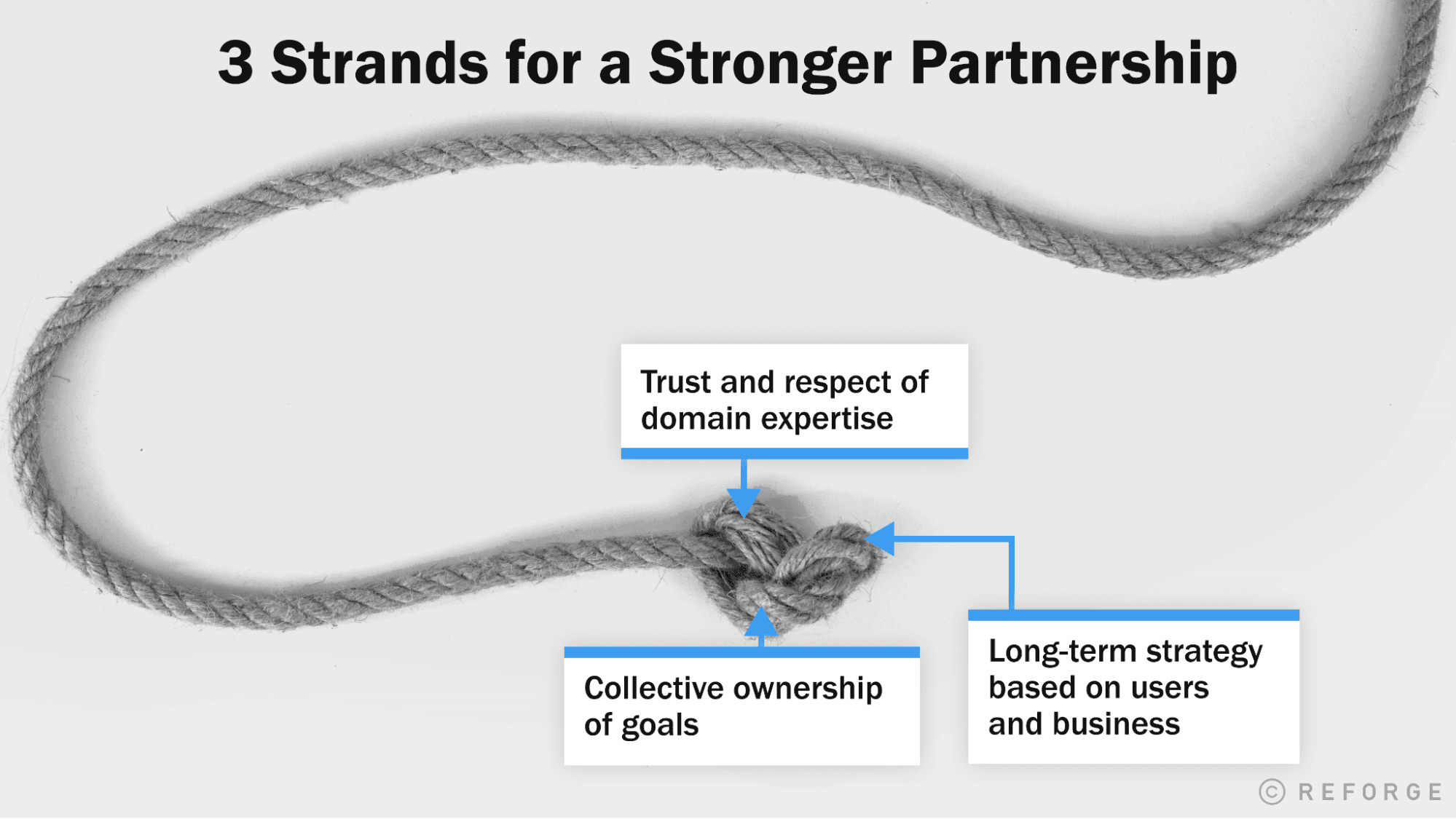 3 Strands for a Stronger Partnership

Trust and respect of domain expertise

Collective ownership of goals

Long-term strategy based on users and business

© REFORGE